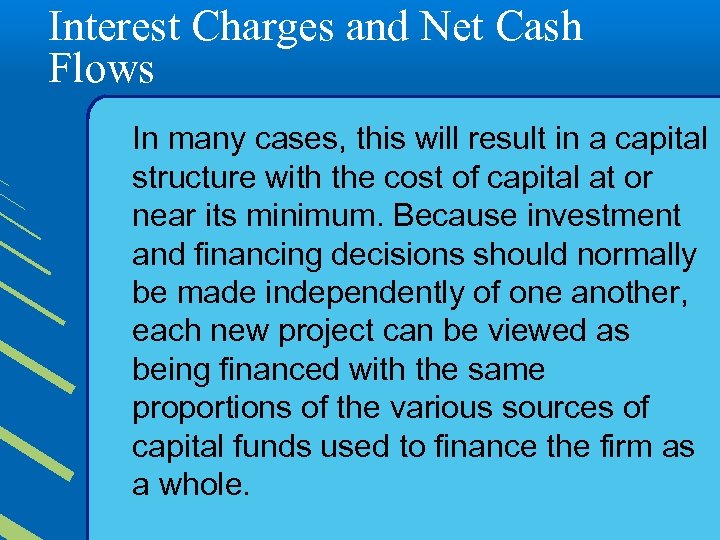 Interest Charges and Net Cash Flows

In many cases, this will result in a capital structure with the cost of capital at or near its minimum. Because investment and financing decisions should normally be made independently of one another, each new project can be viewed as being financed with the same proportions of the various sources of capital funds used to finance the firm as a whole.